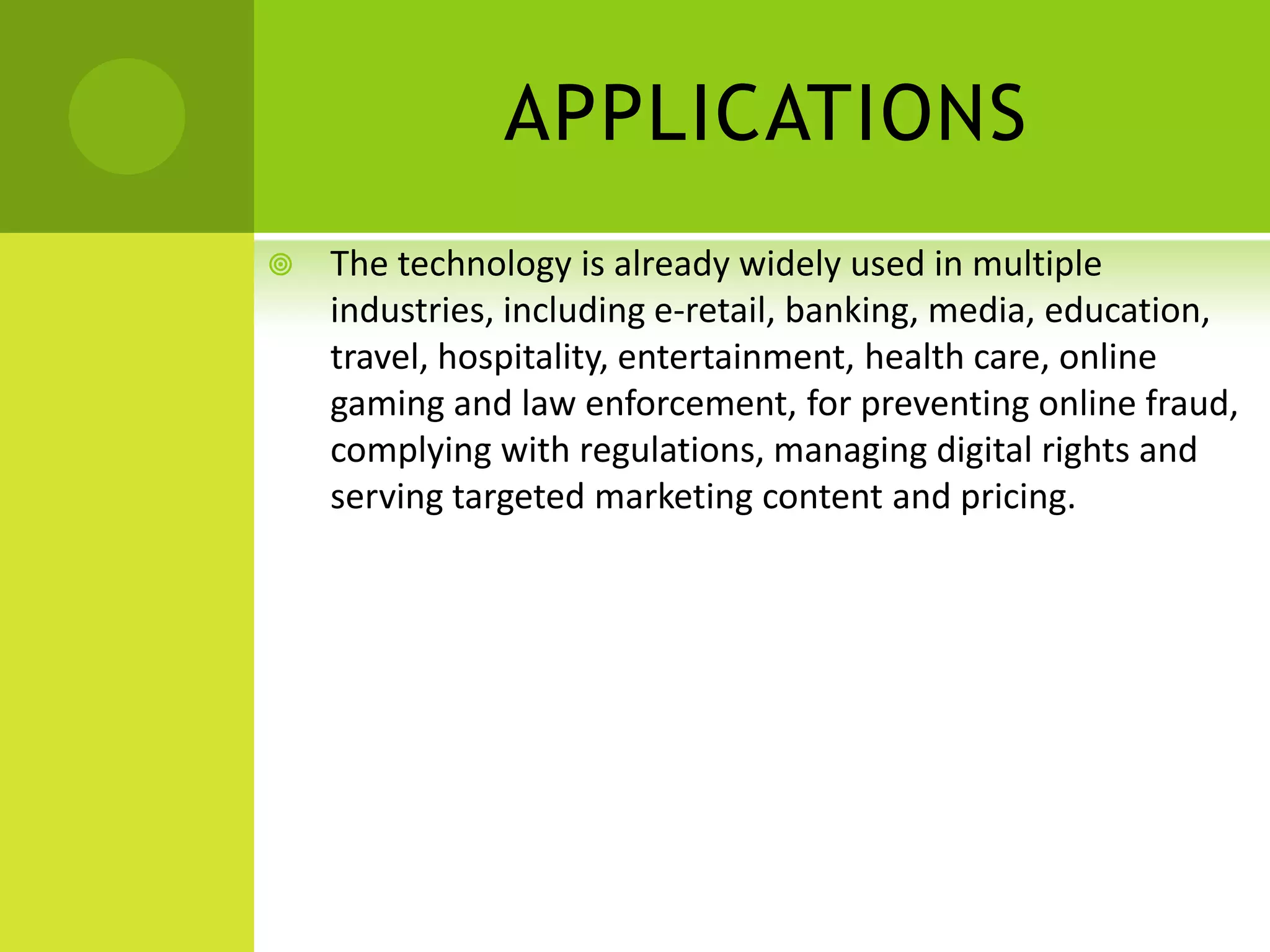 APPLICATIONS

The technology is already widely used in multiple industries, including e-retail, banking, media, education, travel, hospitality, entertainment, health care, online gaming and law enforcement, for preventing online fraud, complying with regulations, managing digital rights and serving targeted marketing content and pricing.